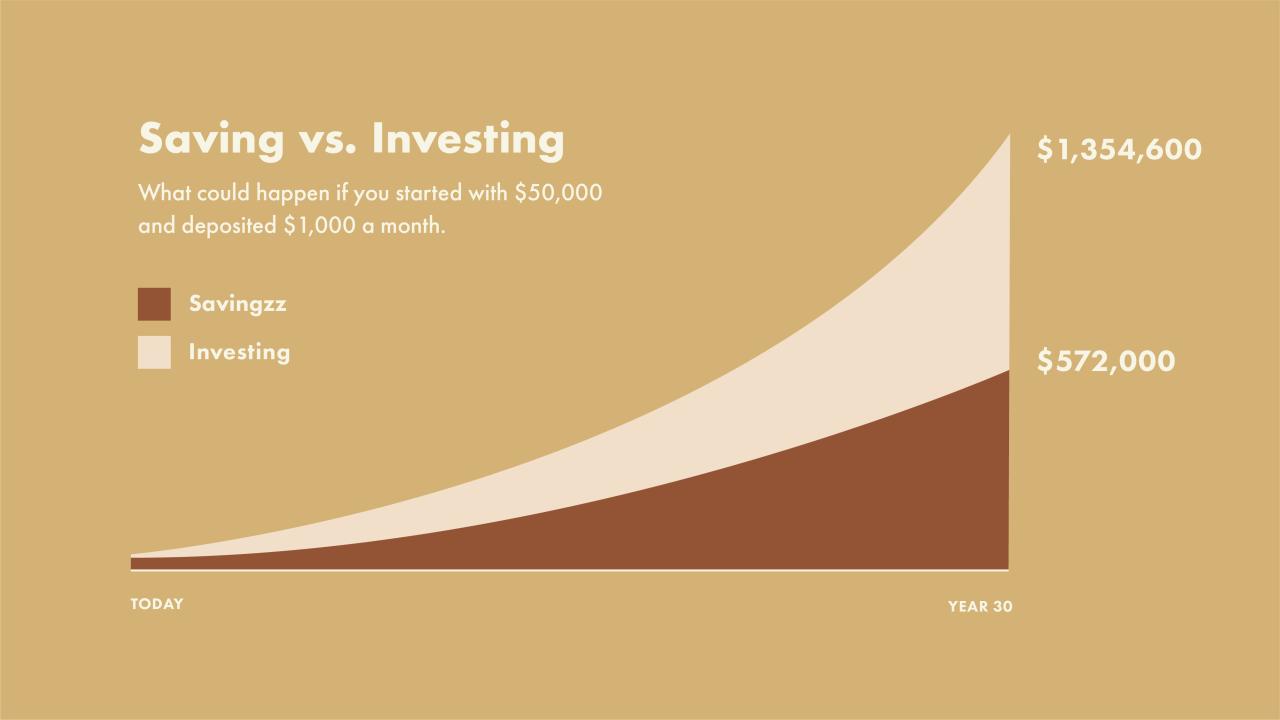 Saving vs. Investing

What could happen if you started with \$50,000 and deposited \$1,000 a month.

Savingzz
Investing

\$1,354,600

\$572,000

TODAY

YEAR 30